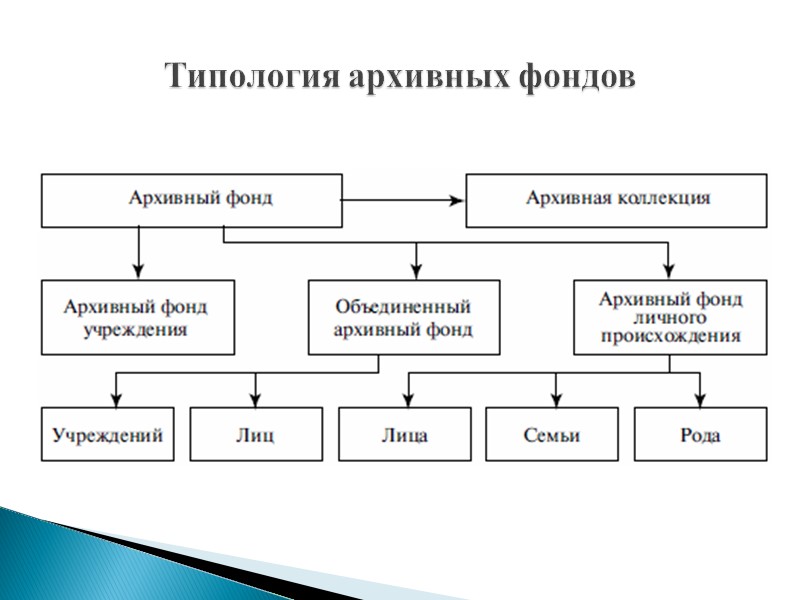 Типология архивных фондов

Архивный фонд

Архивная коллекция

Архивный фонд учреждения

Объединенный архивный фонд

Архивный фонд личного происхождения

Учреждений

Лиц

Лица

Семьи

Рода